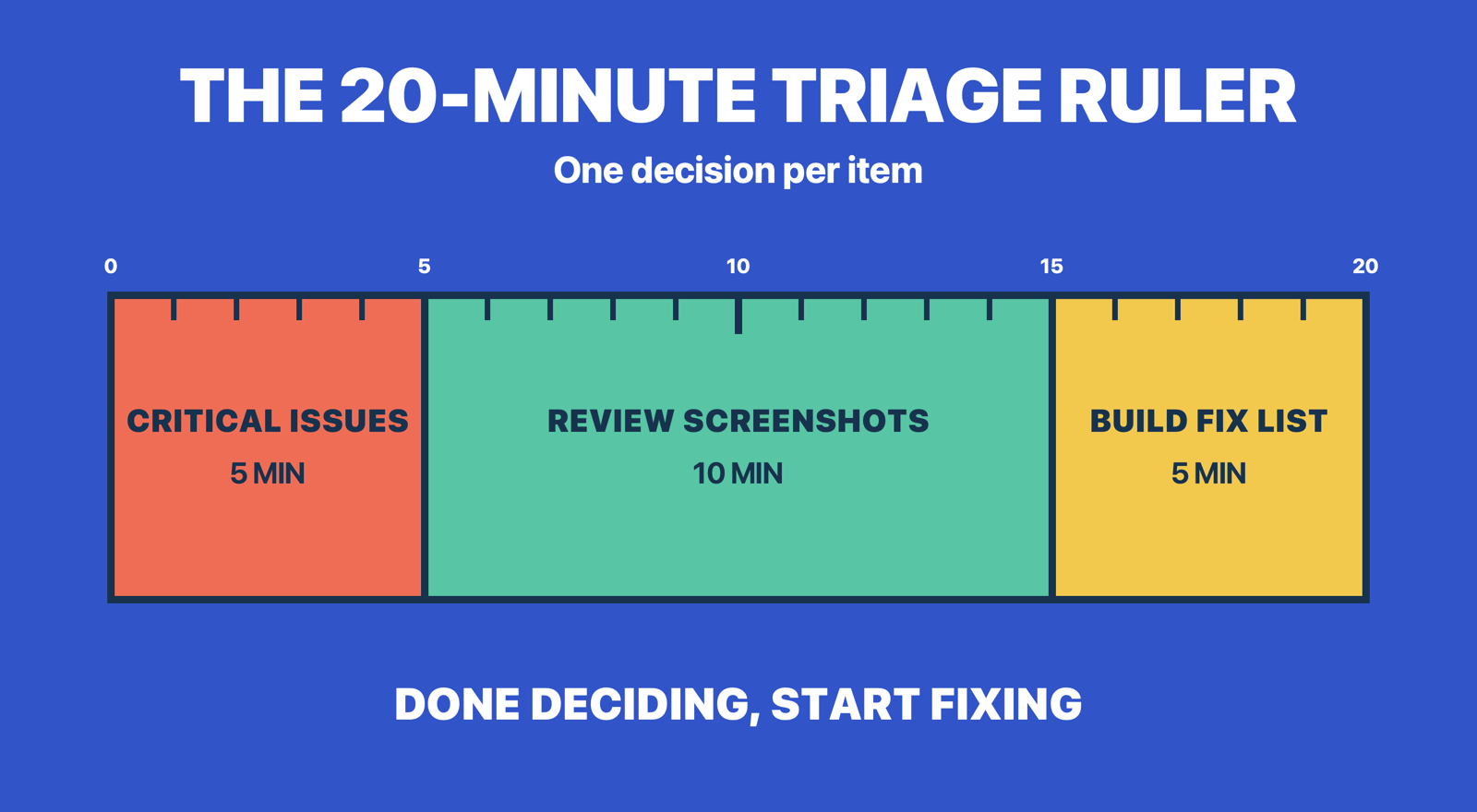 THE 20-MINUTE TRIAGE RULER

One decision per item

0 5 10 15 20

CRITICAL ISSUES
5 MIN

REVIEW SCREENSHOTS
10 MIN

BUILD FIX LIST
5 MIN

DONE DECIDING, START FIXING